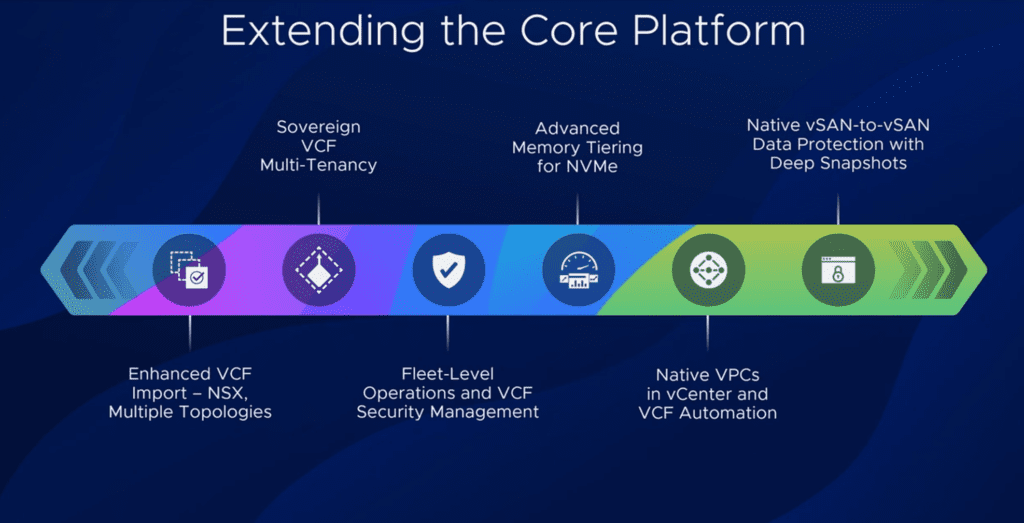 Extending the Core Platform

Sovereign VCF Multi-Tenancy

Advanced Memory Tiering for NVMe

Native vSAN-to-vSAN Data Protection with Deep Snapshots

Enhanced VCF Import – NSX, Multiple Topologies

Fleet-Level Operations and VCF Security Management

Native VPCs in vCenter and VCF Automation